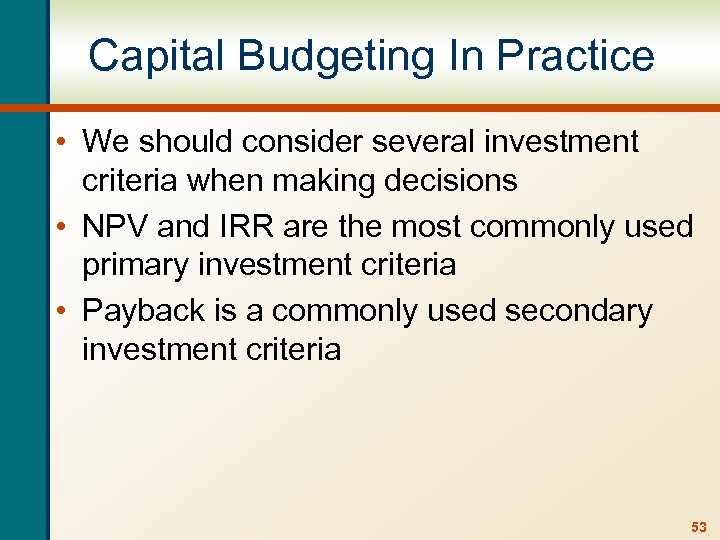 Capital Budgeting In Practice

• We should consider several investment criteria when making decisions
• NPV and IRR are the most commonly used primary investment criteria
• Payback is a commonly used secondary investment criteria

53